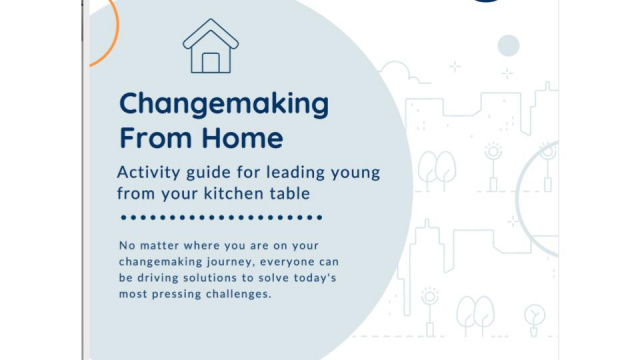 Changemaking From Home

Activity guide for leading young from your kitchen table

No matter where you are on your changemaking journey, everyone can be driving solutions to solve today's most pressing challenges.